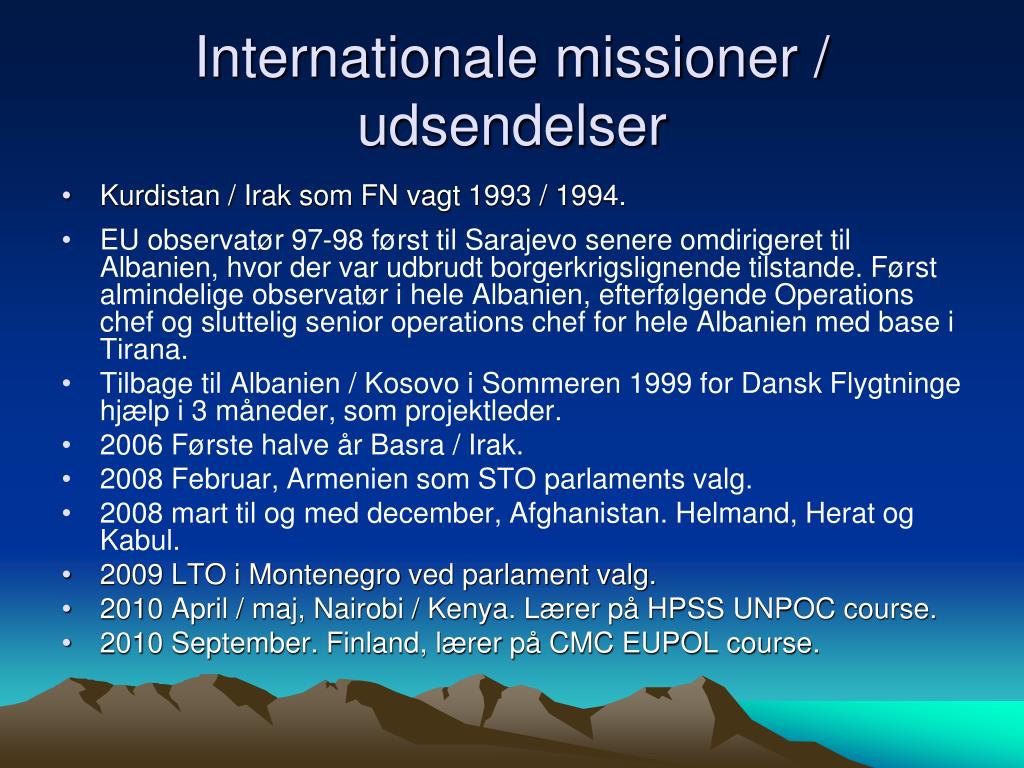 Internationale missioner / udsendelser

• Kurdistan / Irak som FN vagt 1993 / 1994.
• EU observatør 97-98 først til Sarajevo senere omdirigeret til Albanien, hvor der var udbrudt borgerkrigslignende tilstande. Først almindelige observatør i hele Albanien, efterfølgende Operations chef og sluttelig senior operations chef for hele Albanien med base i Tirana.
• Tilbage til Albanien / Kosovo i Sommeren 1999 for Dansk Flygtninge hjælp i 3 måneder, som projektleder.
• 2006 Første halve år Basra / Irak.
• 2008 Februar, Armenien som STO parlaments valg.
• 2008 mart til og med december, Afghanistan. Helmand, Herat og Kabul.
• 2009 LTO i Montenegro ved parlament valg.
• 2010 April / maj, Nairobi / Kenya. Lærer på HPSS UNPOC course.
• 2010 September. Finland, lærer på CMC EUPOL course.